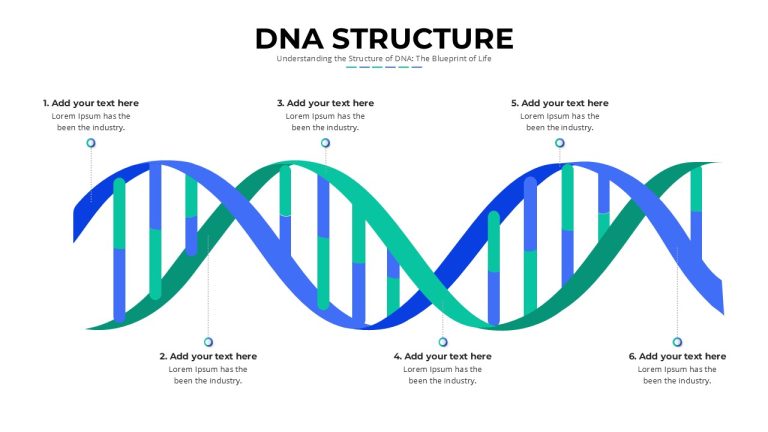 DNA STRUCTURE
Understanding the Structure of DNA: The Blueprint of Life

1. Add your text here
Lorem Ipsum has the been the industry.

3. Add your text here
Lorem Ipsum has the been the industry.

5. Add your text here
Lorem Ipsum has the been the industry.

2. Add your text here
Lorem Ipsum has the been the industry.

4. Add your text here
Lorem Ipsum has the been the industry.

6. Add your text here
Lorem Ipsum has the been the industry.